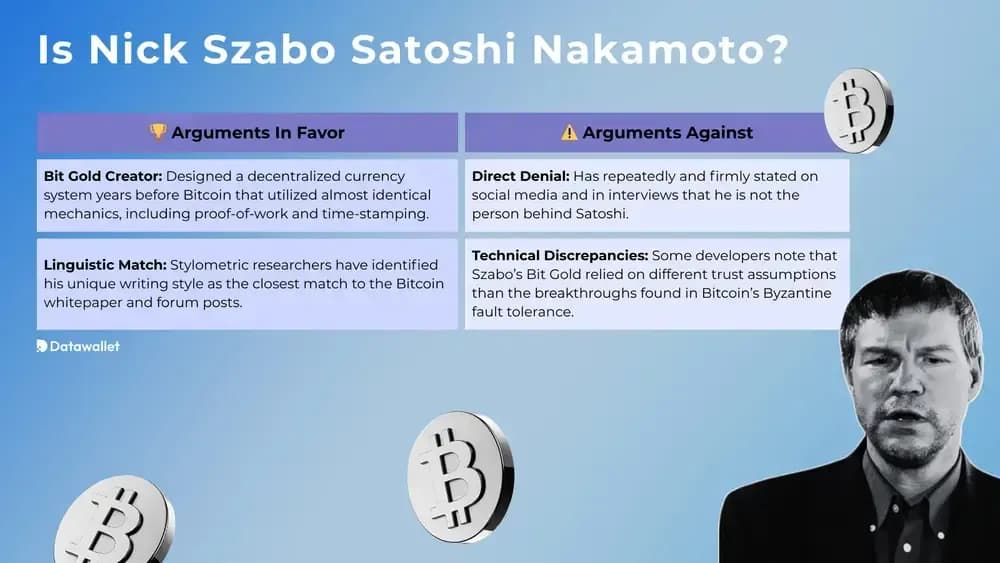 Is Nick Szabo Satoshi Nakamoto?

| 🏆 Arguments In Favor | ⚠️ Arguments Against |
|---|---|
| **Bit Gold Creator:** Designed a decentralized currency system years before Bitcoin that utilized almost identical mechanics, including proof-of-work and time-stamping. | **Direct Denial:** Has repeatedly and firmly stated on social media and in interviews that he is not the person behind Satoshi. |
| **Linguistic Match:** Stylometric researchers have identified his unique writing style as the closest match to the Bitcoin whitepaper and forum posts. | **Technical Discrepancies:** Some developers note that Szabo's Bit Gold relied on different trust assumptions than the breakthroughs found in Bitcoin's Byzantine fault tolerance. |

Datawallet